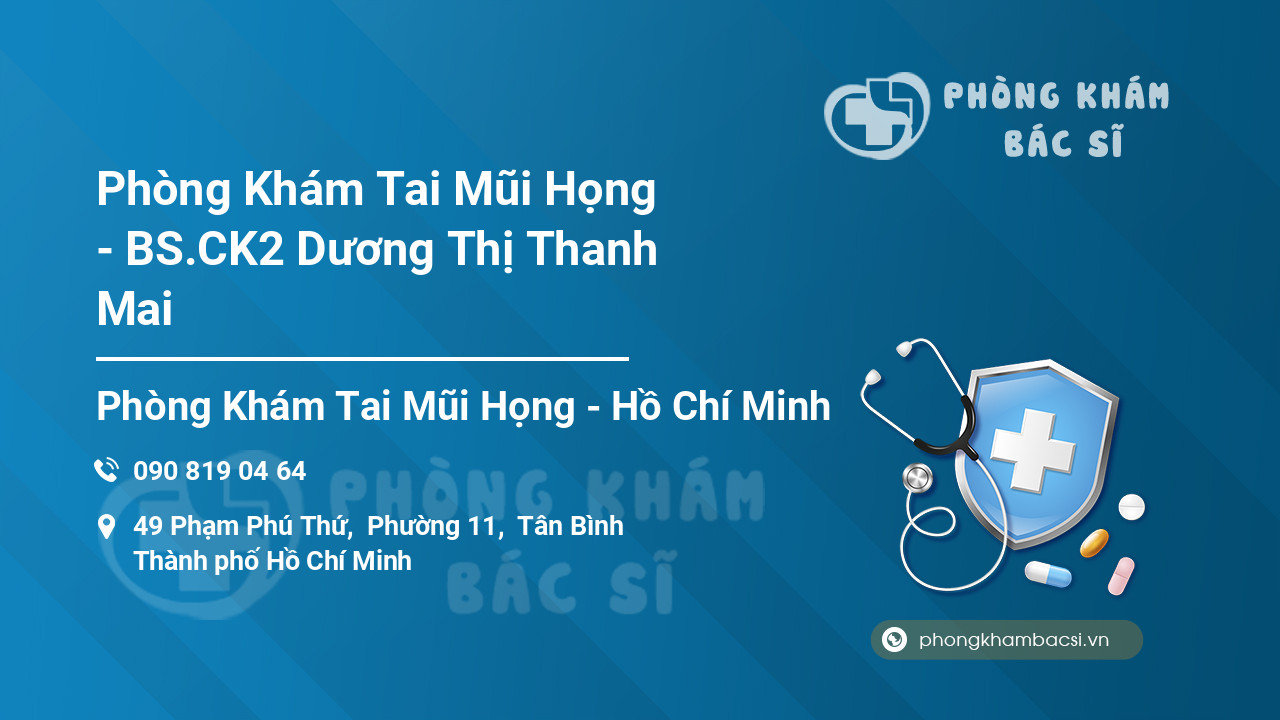 PHÒNG KHÁM BÁC SĨ

Phòng Khám Tai Mũi Họng - BS.CK2 Dương Thị Thanh Mai

Phòng Khám Tai Mũi Họng - Hồ Chí Minh

090 819 04 64

49 Phạm Phú Thứ, Phường 11, Tân Bình Thành phố Hồ Chí Minh

PHÒNG KHÁM BÁC SĨ

phongkhambacsi.vn